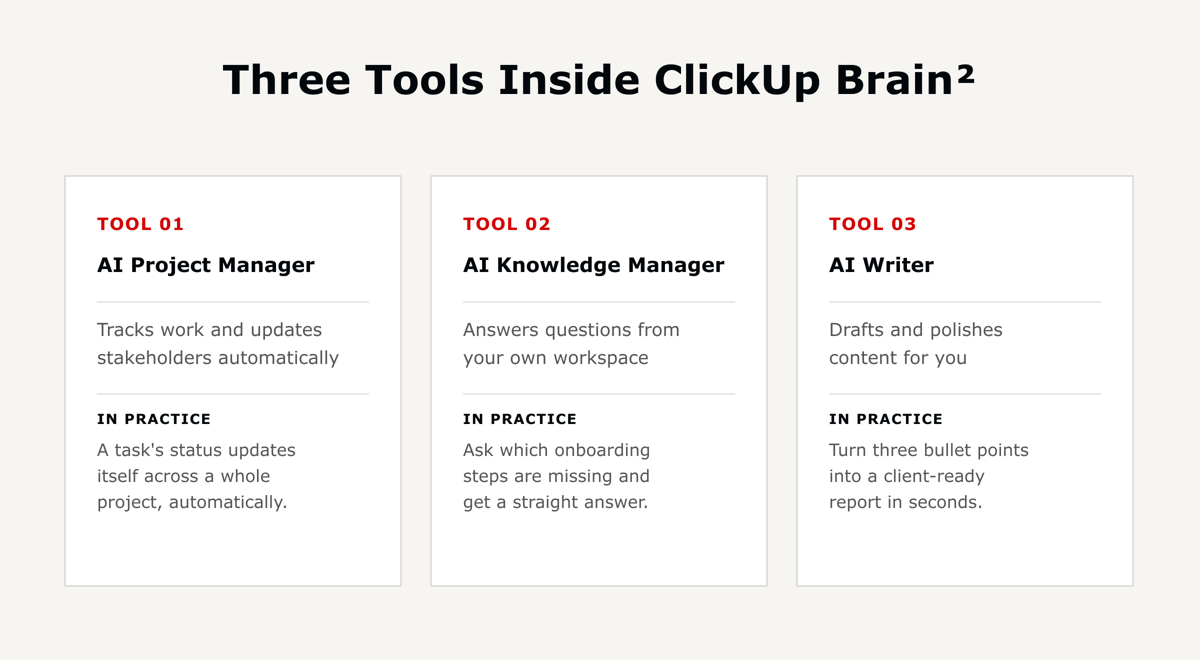 Three Tools Inside ClickUp Brain²

TOOL 01

AI Project Manager

Tracks work and updates stakeholders automatically

IN PRACTICE

A task's status updates itself across a whole project, automatically.

TOOL 02

AI Knowledge Manager

Answers questions from your own workspace

IN PRACTICE

Ask which onboarding steps are missing and get a straight answer.

TOOL 03

AI Writer

Drafts and polishes content for you

IN PRACTICE

Turn three bullet points into a client-ready report in seconds.